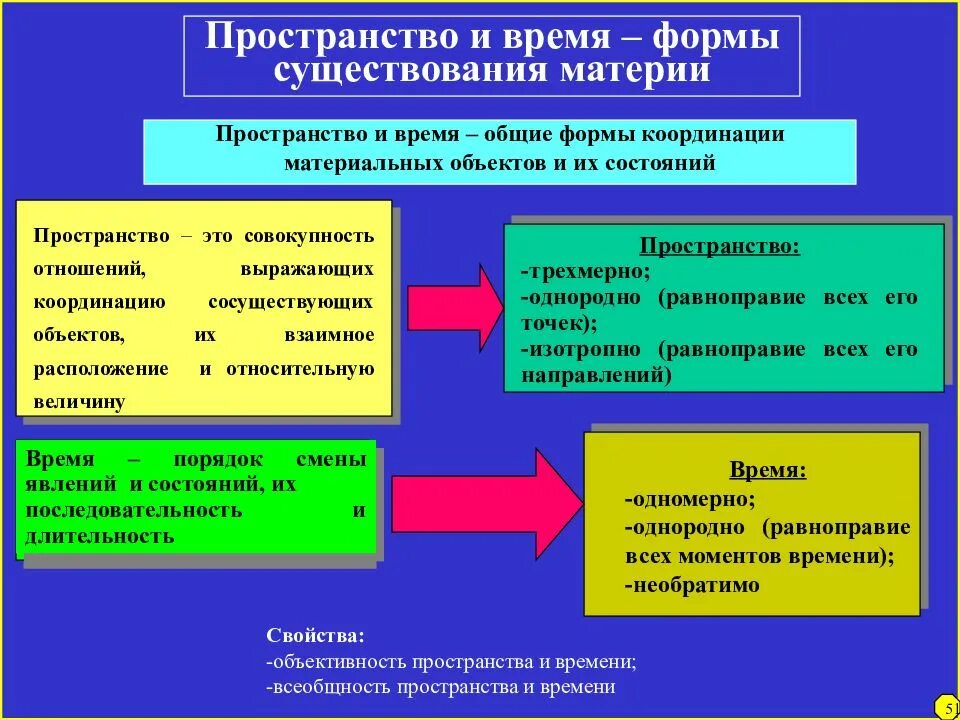 Пространство и время – формы существования материи

Пространство и время – общие формы координации материальных объектов и их состояний

Пространство – это совокупность отношений, выражающих координацию сосуществующих объектов, их взаимное расположение и относительную величину

Пространство:
-трехмерно;
-однородно (равноправие всех его точек);
-изотропно (равноправие всех его направлений)

Время – порядок смены явлений и состояний, их последовательность и длительность

Время:
-одномерно;
-однородно (равноправие всех моментов времени);
-необратимо

Свойства:
-объективность пространства и времени;
-всеобщность пространства и времени

5